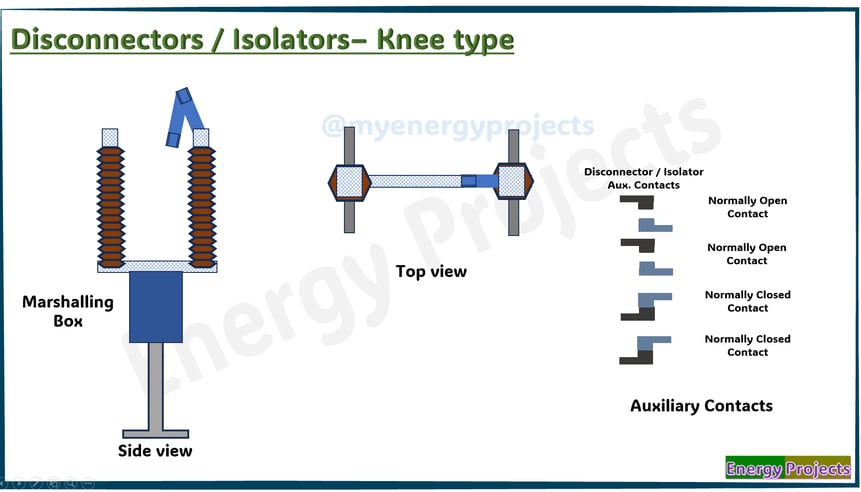 Disconnectors / Isolators– Knee type

@myenergyprojects

Energy Projects

Marshalling Box

Side view

Top view

Disconnector / Isolator Aux. Contacts

Normally Open Contact

Normally Open Contact

Normally Closed Contact

Normally Closed Contact

Auxiliary Contacts

Energy Projects